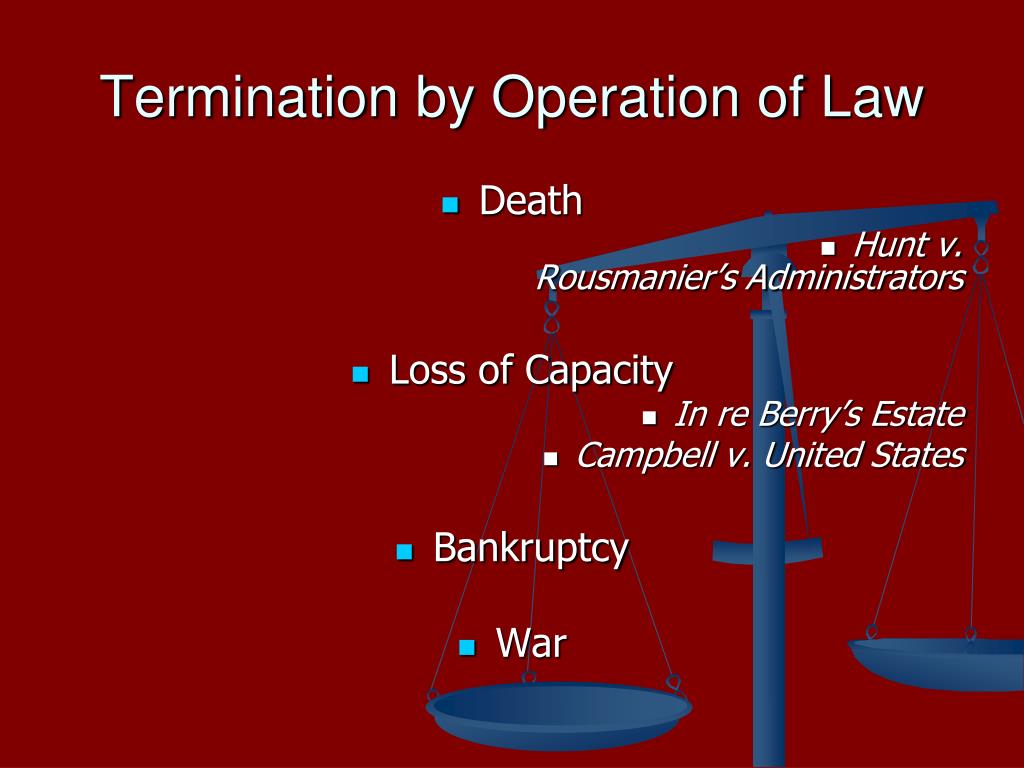 Termination by Operation of Law

Death

Hunt v. Rousmanier's Administrators

Loss of Capacity

In re Berry's Estate

Campbell v. United States

Bankruptcy

War